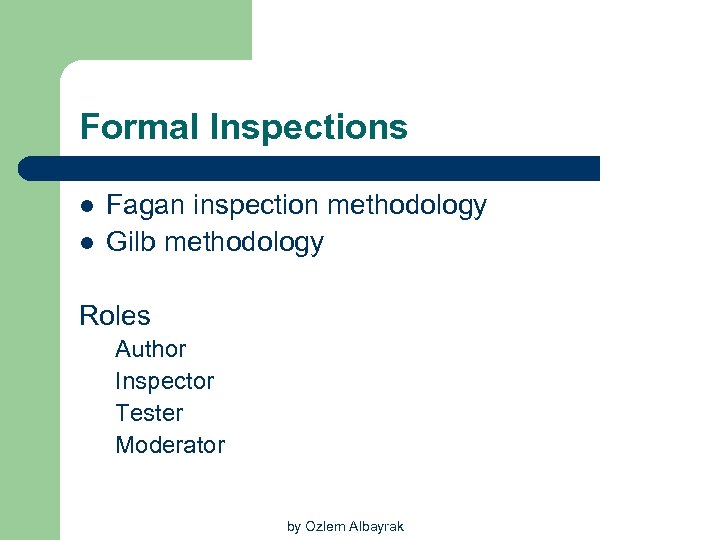 Formal Inspections

- Fagan inspection methodology
- Gilb methodology

Roles

Author
Inspector
Tester
Moderator

by Ozlem Albayrak